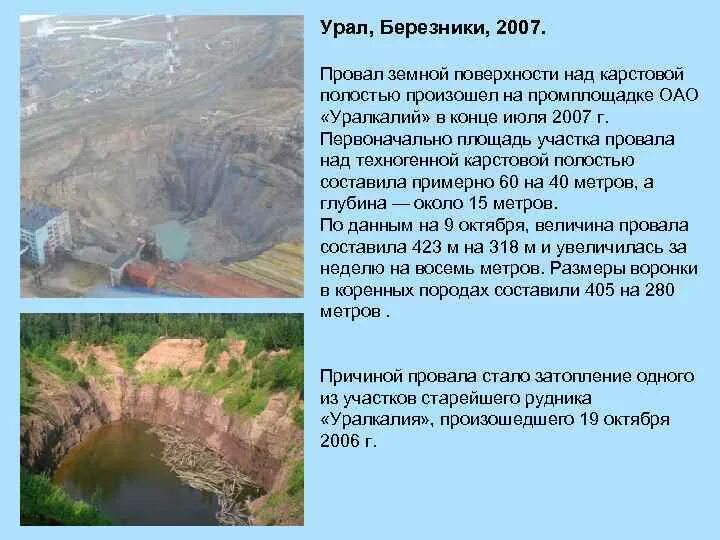 Урал, Березники, 2007.

Провал земной поверхности над карстовой полостью произошел на промплощадке ОАО «Уралкалий» в конце июля 2007 г. Первоначально площадь участка провала над техногенной карстовой полостью составила примерно 60 на 40 метров, а глубина — около 15 метров.
По данным на 9 октября, величина провала составила 423 м на 318 м и увеличилась за неделю на восемь метров. Размеры воронки в коренных породах составили 405 на 280 метров .

Причиной провала стало затопление одного из участков старейшего рудника «Уралкалия», произошедшего 19 октября 2006 г.